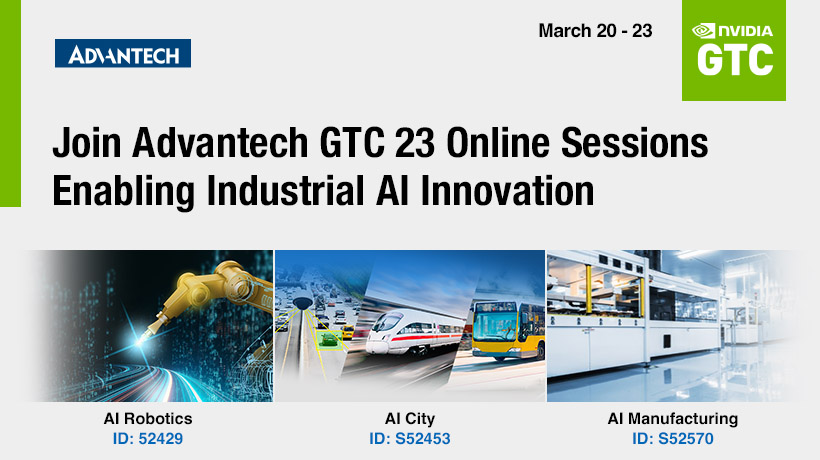 ADVANTECH

March 20 - 23

NVIDIA
GTC

Join Advantech GTC 23 Online Sessions
Enabling Industrial AI Innovation

AI Robotics
ID: 52429

AI City
ID: S52453

AI Manufacturing
ID: S52570